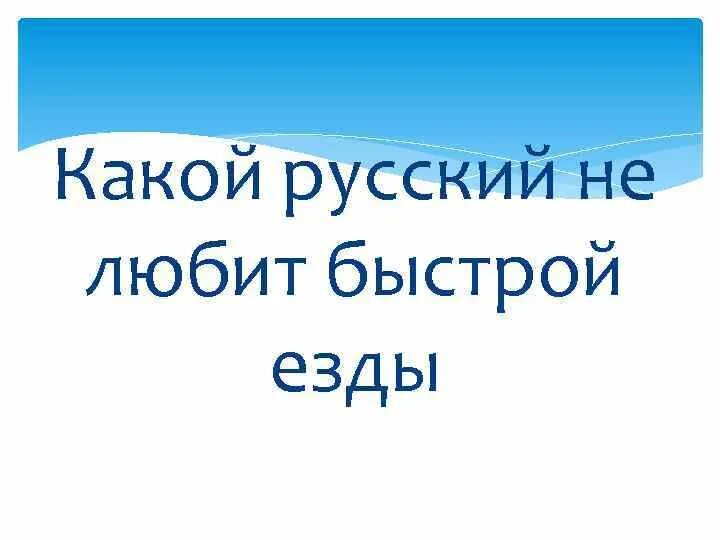 Какой русский не любит быстрой езды